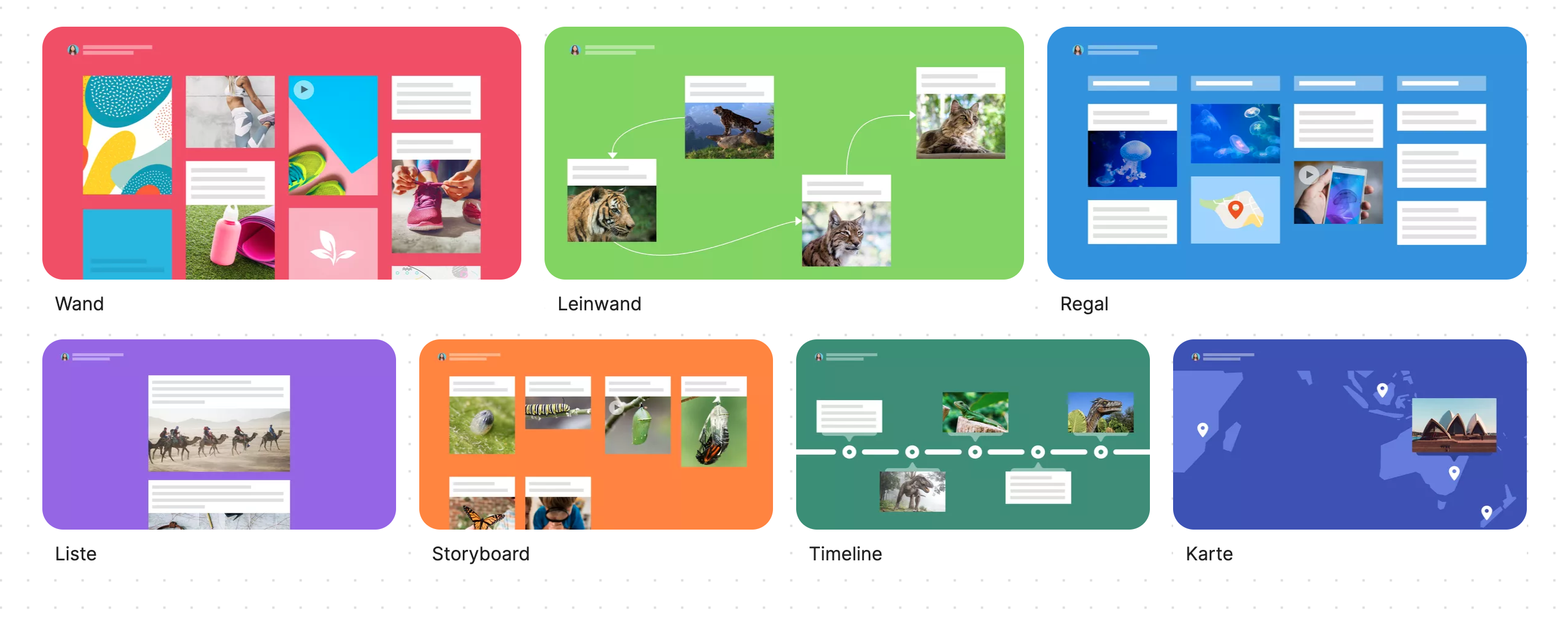 Wand

Leinwand

Regal

Liste

Storyboard

Timeline

Karte